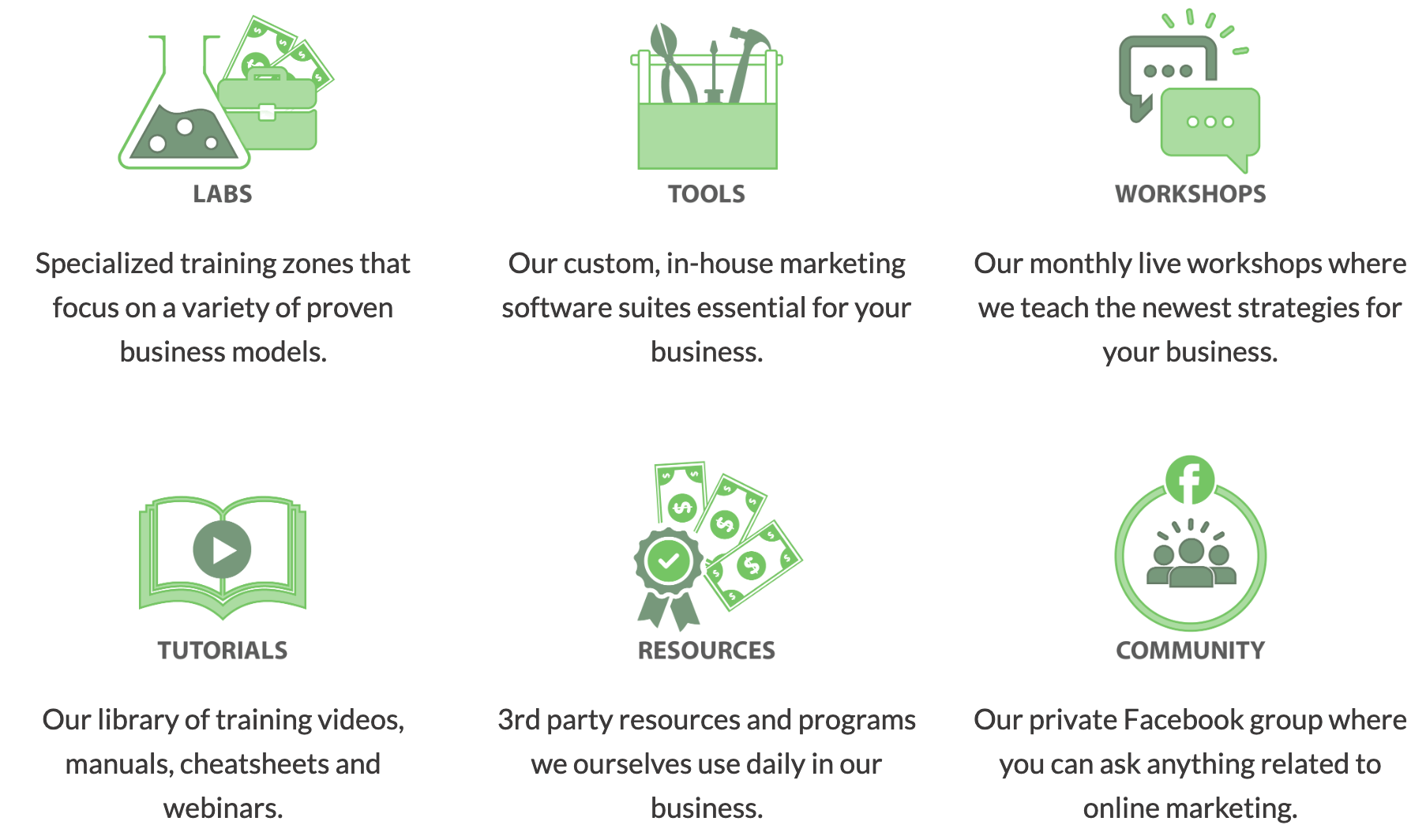 LABS

Specialized training zones that focus on a variety of proven business models.

TOOLS

Our custom, in-house marketing software suites essential for your business.

WORKSHOPS

Our monthly live workshops where we teach the newest strategies for your business.

TUTORIALS

Our library of training videos, manuals, cheatsheets and webinars.

RESOURCES

3rd party resources and programs we ourselves use daily in our business.

COMMUNITY

Our private Facebook group where you can ask anything related to online marketing.